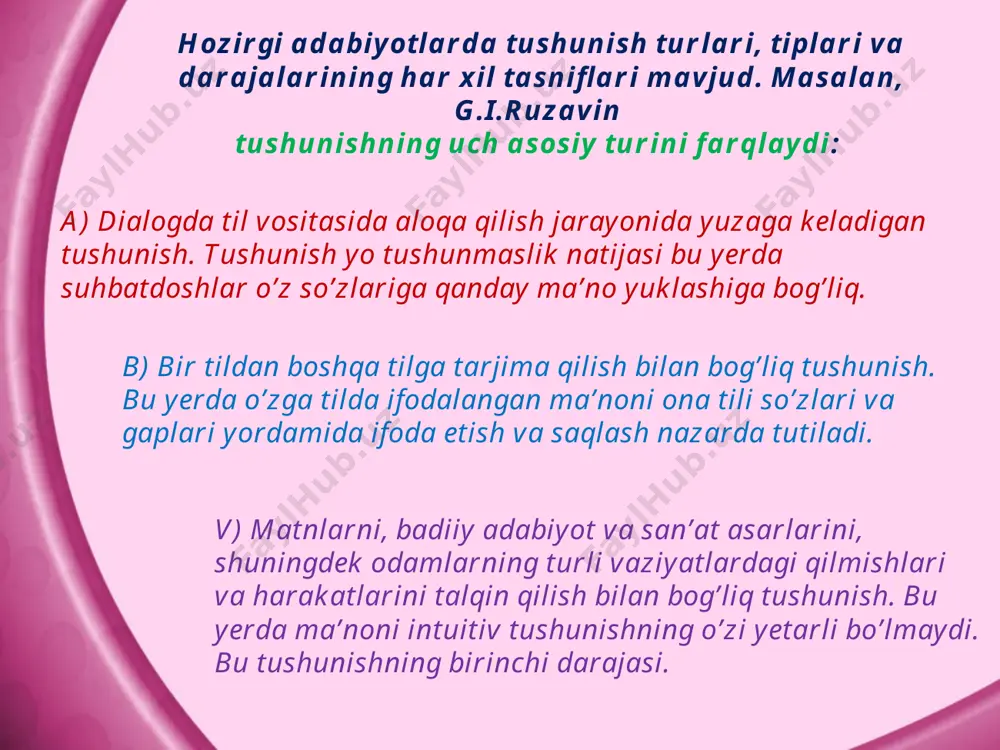 Hozirgi adabiyotlarda tushunish turlari, tiplari va darajalarining har xil tasniflari mavjud. Masalan, G.I.Ruzavin
tushunishning uch asosiy turini farqlaydi:

A) Dialogda til vositasida aloqa qilish jarayonida yuzaga keladigan tushunish. Tushunish yo tushunmaslik natijasi bu yerda suhbatdoshlar o’z so’zlariga qanday ma’no yuklashiga bog’liq.

B) Bir tildan boshqa tilga tarjima qilish bilan bog’liq tushunish. Bu yerda o’zga tilda ifodalangan ma’noni ona tili so’zlari va gaplari yordamida ifoda etish va saqlash nazarda tutiladi.

V) Matnlarni, badiiy adabiyot va san’at asarlarini, shuningdek odamlarning turli vaziyatlardagi qilmishlari va harakatlarini talqin qilish bilan bog’liq tushunish. Bu yerda ma’noni intuitiv tushunishning o’zi yetarli bo’lmaydi. Bu tushunishning birinchi darajasi.

FaylHub.uz